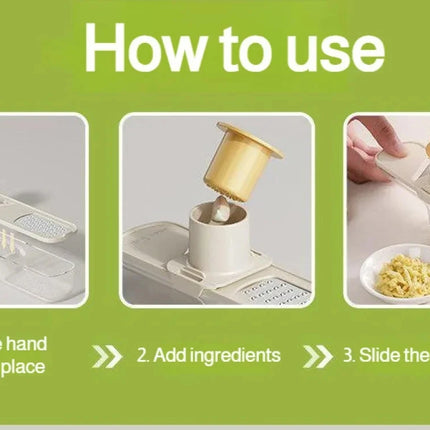 How to use

e hand
place

2. Add ingredients

3. Slide the